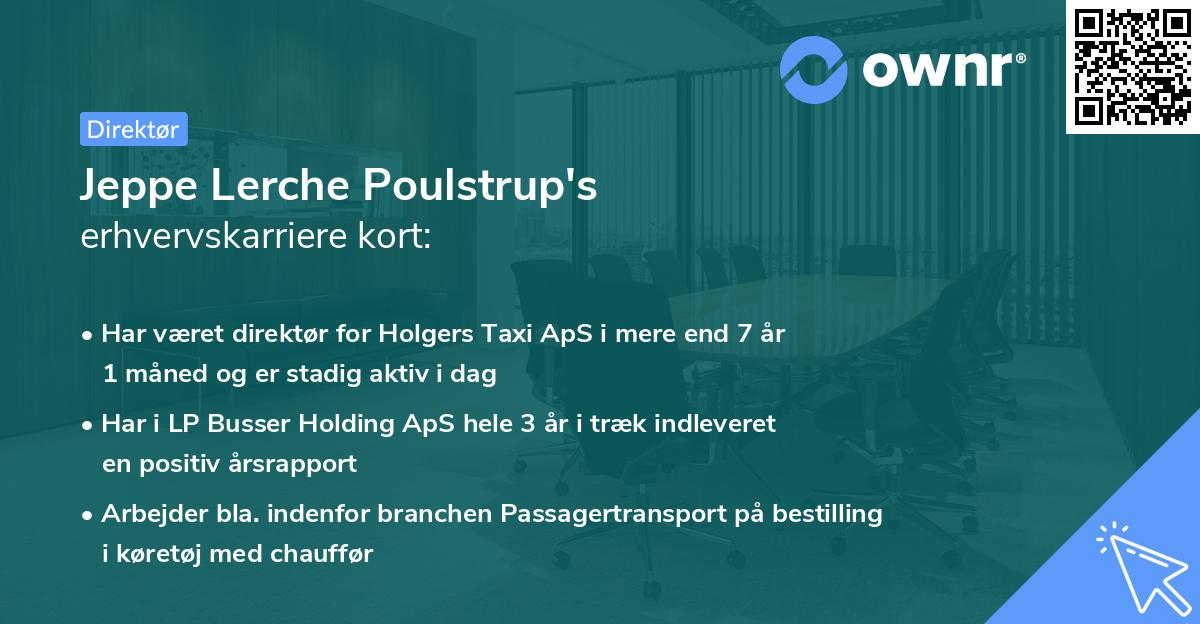 ownr®

Direktør

Jeppe Lerche Poulstrup's erhvervskarriere kort:

• Har været direktør for Holgers Taxi ApS i mere end 7 år 1 måned og er stadig aktiv i dag

• Har i LP Busser Holding ApS hele 3 år i træk indleveret en positiv årsrapport

• Arbejder bla. indenfor branchen Passagertransport på bestilling i køretøj med chauffør